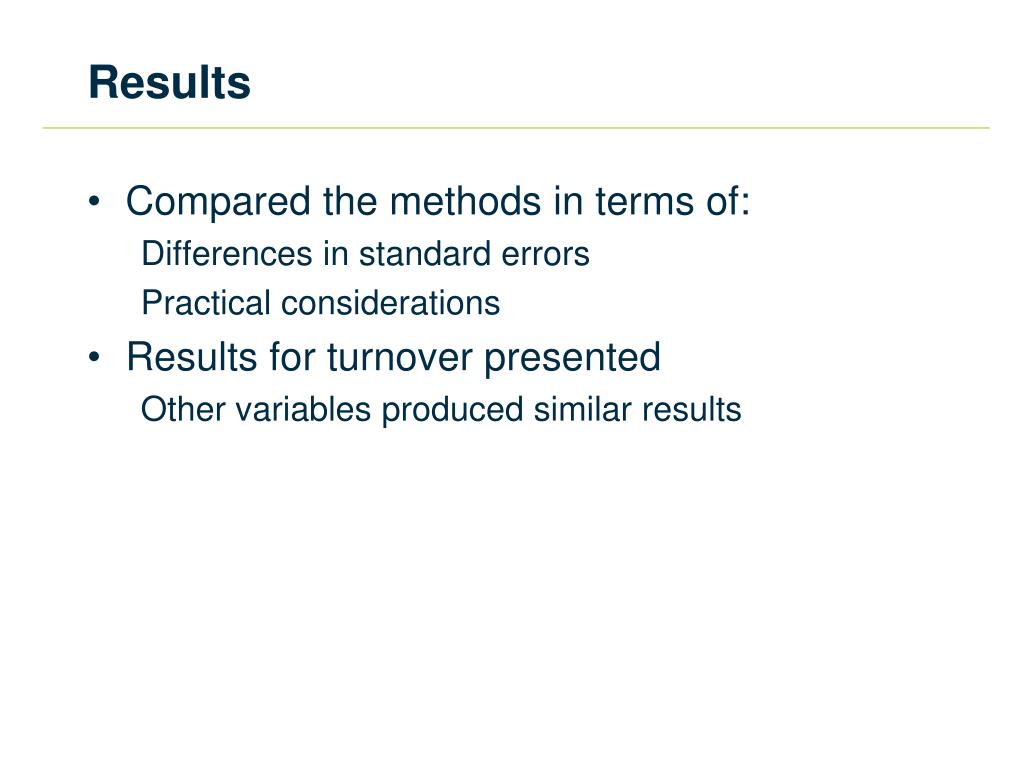 Results

• Compared the methods in terms of:
Differences in standard errors
Practical considerations
• Results for turnover presented
Other variables produced similar results